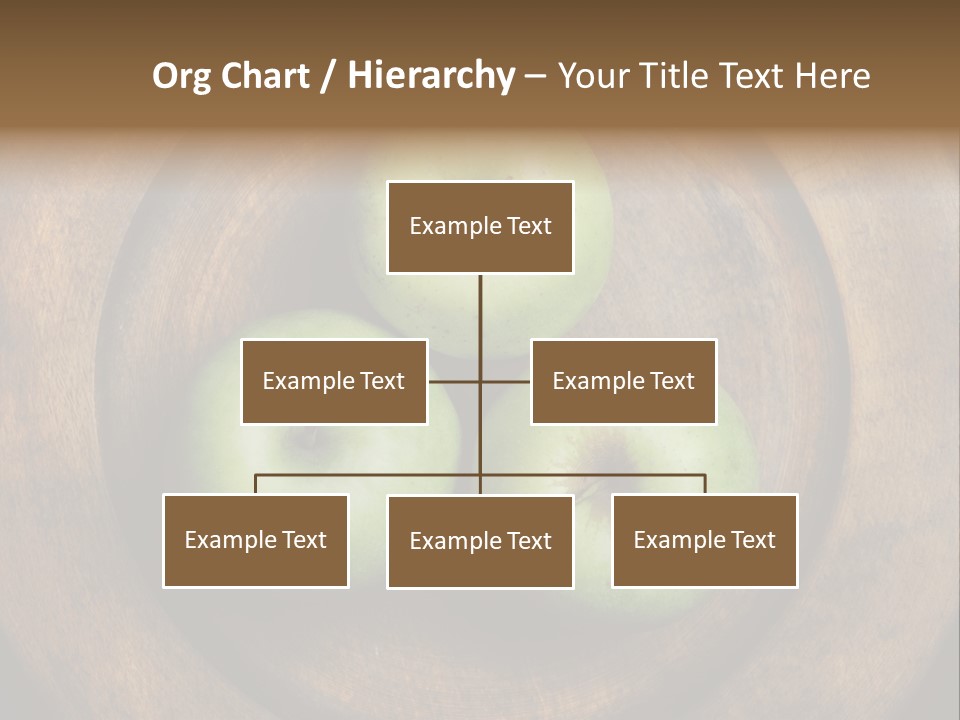 Org Chart / Hierarchy – Your Title Text Here

Example Text

Example Text

Example Text

Example Text

Example Text

Example Text